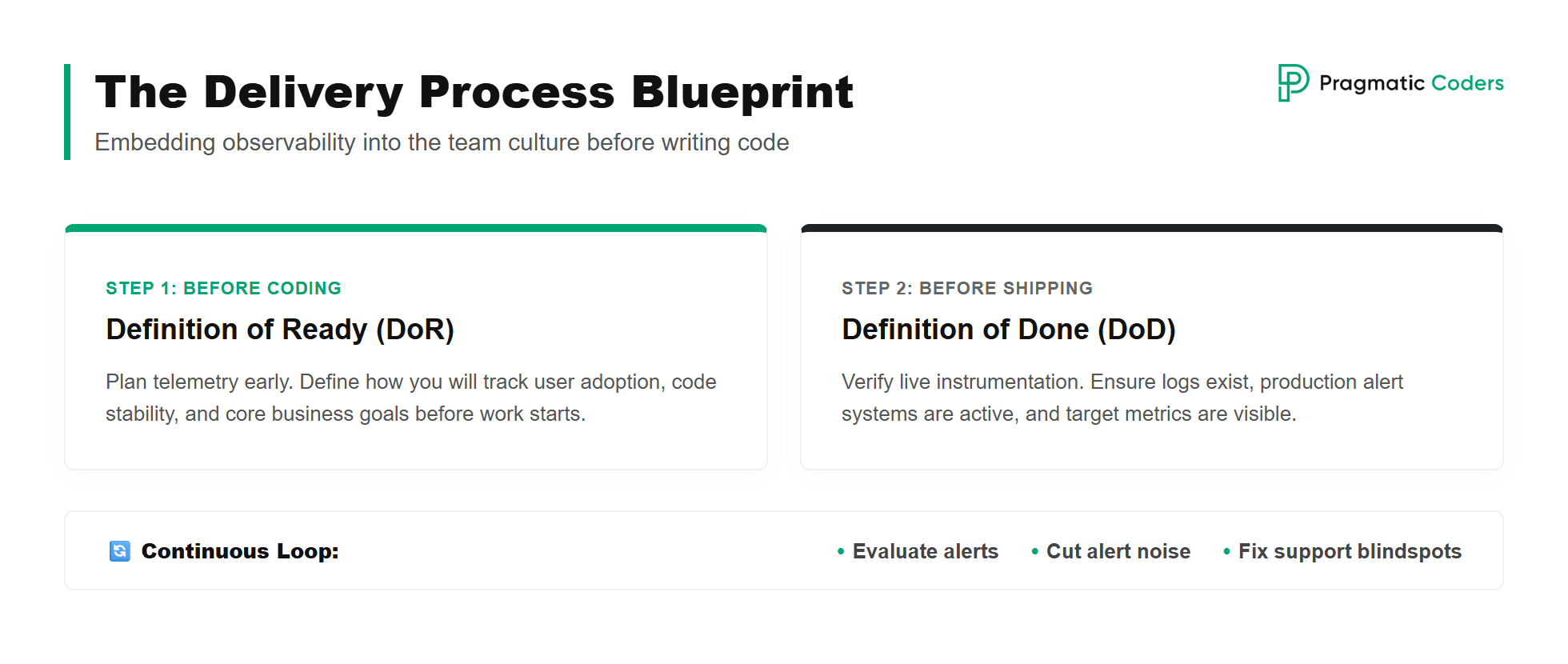 The Delivery Process Blueprint

Embedding observability into the team culture before writing code

Pragmatic Coders

STEP 1: BEFORE CODING

Definition of Ready (DoR)

Plan telemetry early. Define how you will track user adoption, code stability, and core business goals before work starts.

STEP 2: BEFORE SHIPPING

Definition of Done (DoD)

Verify live instrumentation. Ensure logs exist, production alert systems are active, and target metrics are visible.

Continuous Loop:

• Evaluate alerts • Cut alert noise • Fix support blindspots